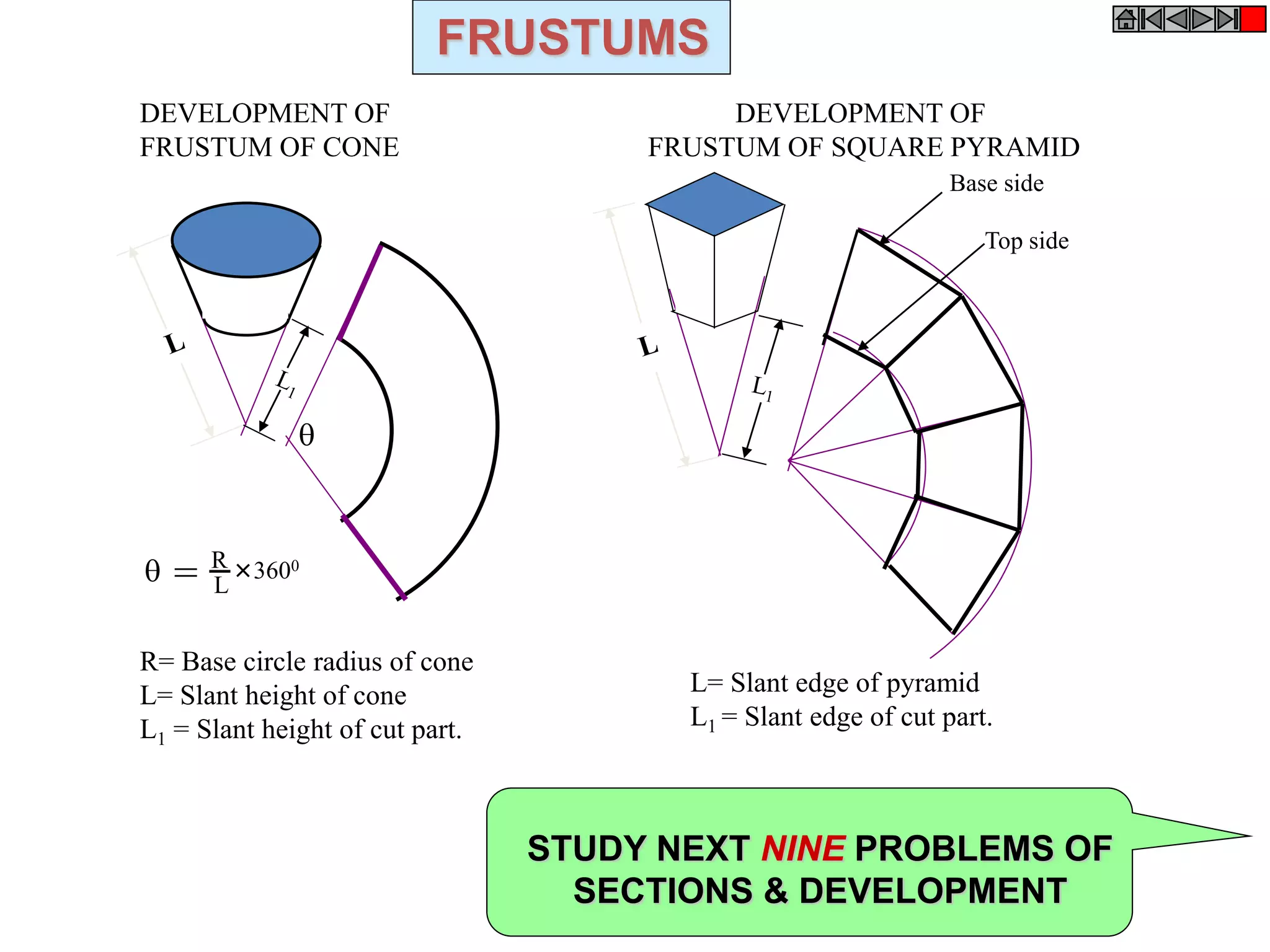 FRUSTUMS

DEVELOPMENT OF FRUSTUM OF CONE

L

$L_1$

θ

$\theta = \frac{R}{L} \times 360^0$

R= Base circle radius of cone
L= Slant height of cone
$L_1$ = Slant height of cut part.

DEVELOPMENT OF FRUSTUM OF SQUARE PYRAMID

Base side

Top side

L

$L_1$

L= Slant edge of pyramid
$L_1$ = Slant edge of cut part.

STUDY NEXT NINE PROBLEMS OF SECTIONS & DEVELOPMENT